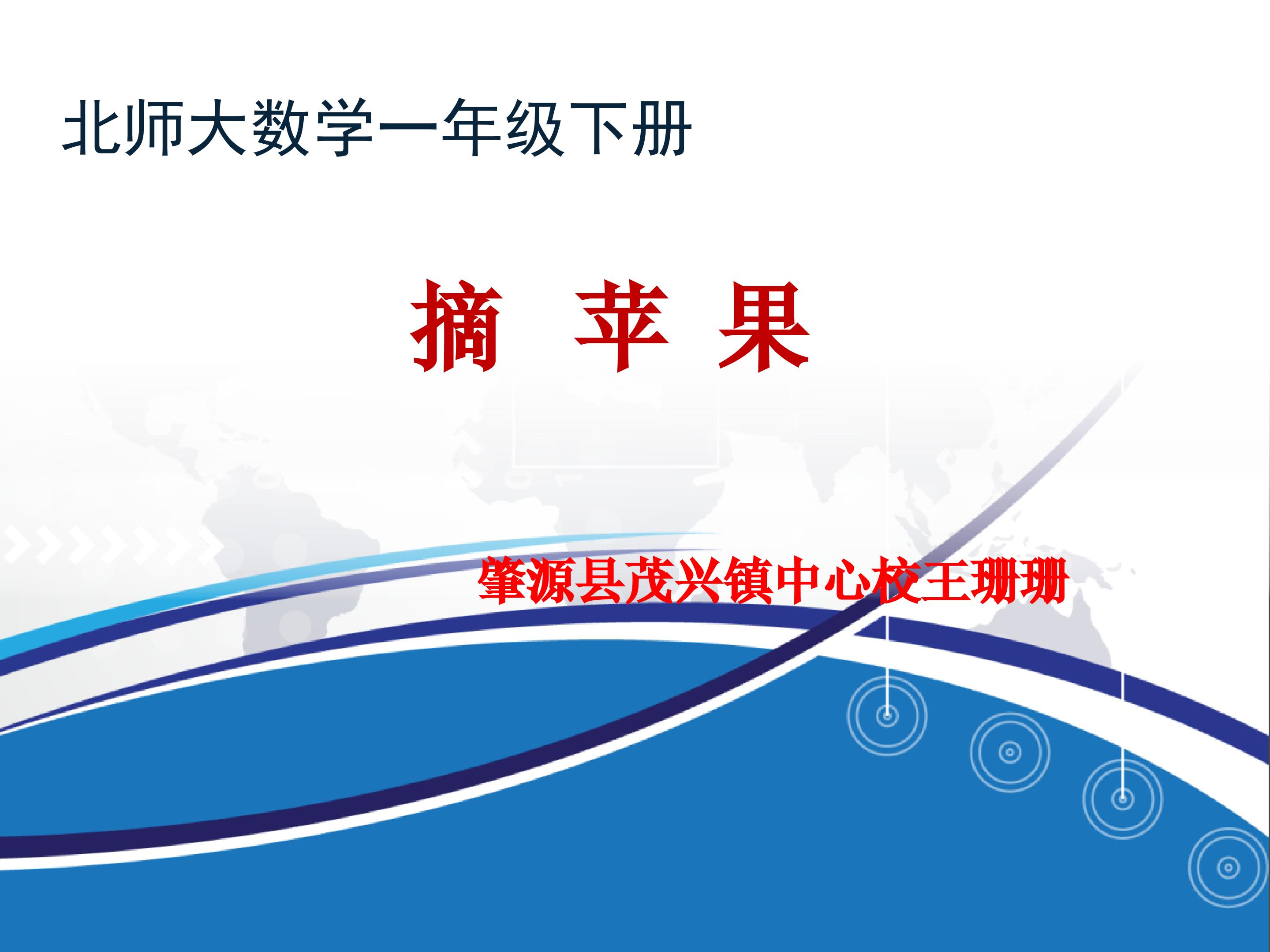 北师大数学一年级下册

摘 苹 果

肇源县茂兴镇中心校王珊珊